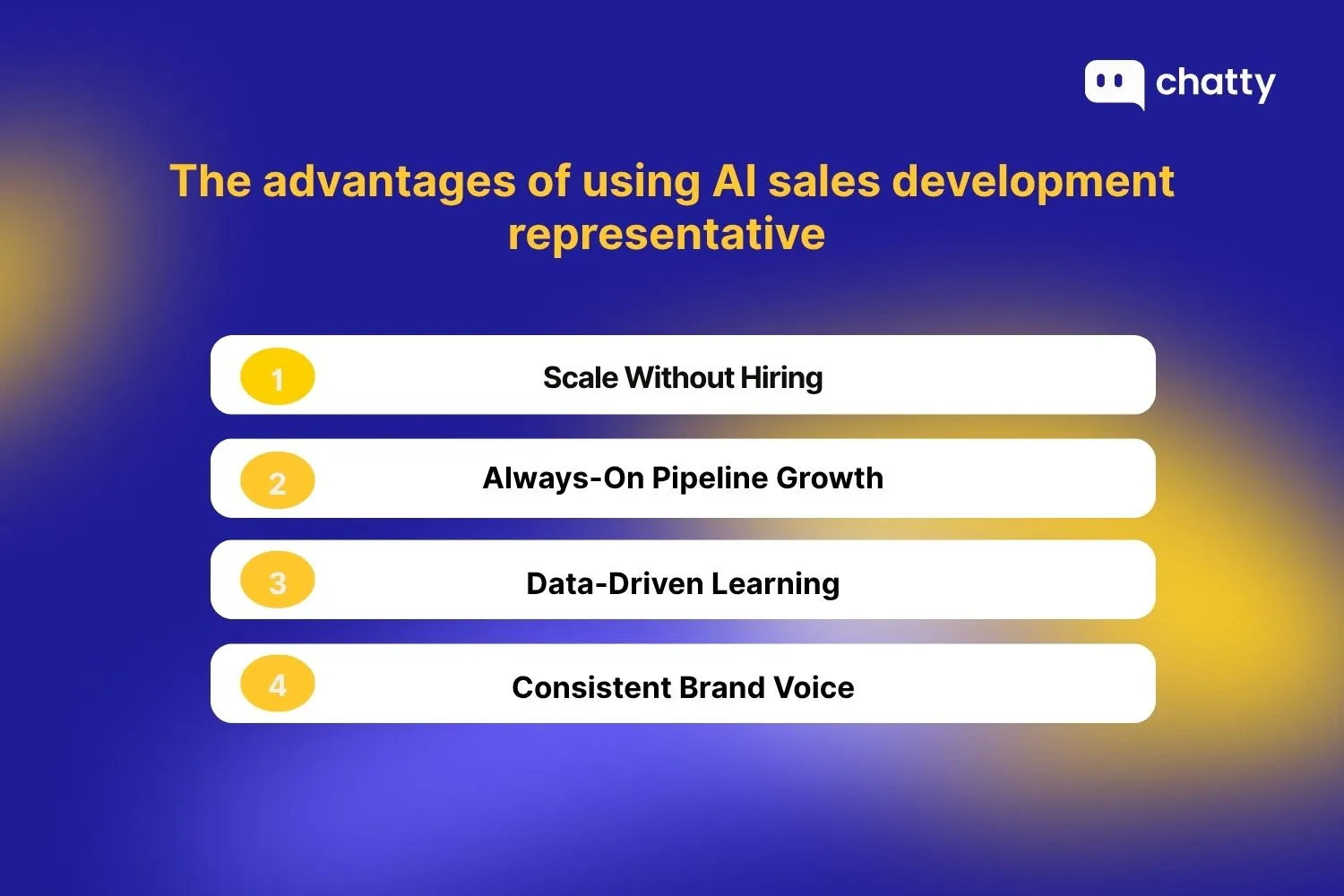 chatty

The advantages of using AI sales development representative

1 Scale Without Hiring

2 Always-On Pipeline Growth

3 Data-Driven Learning

4 Consistent Brand Voice